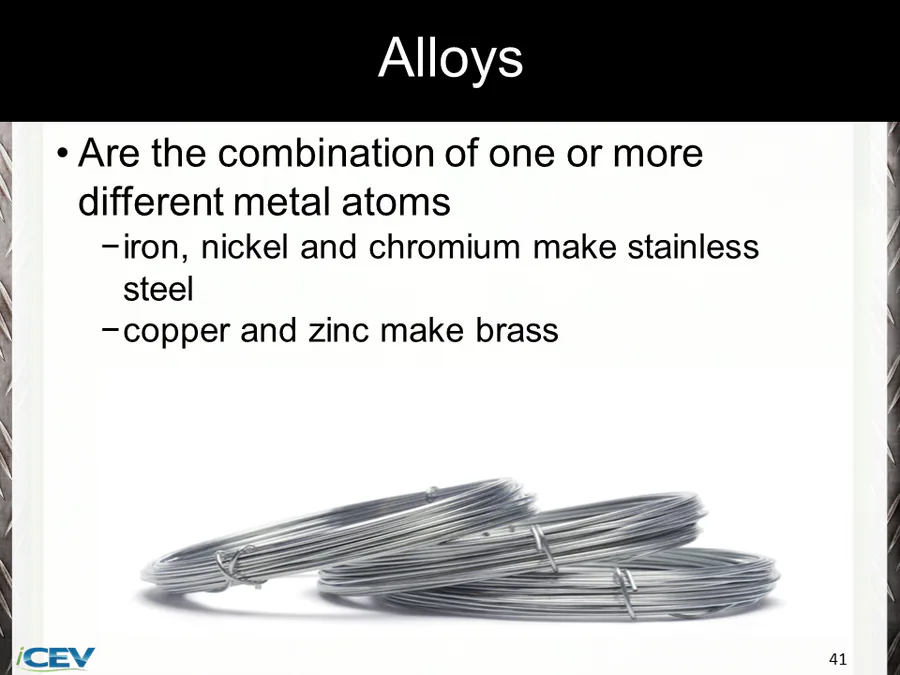 Alloys

• Are the combination of one or more different metal atoms
 − iron, nickel and chromium make stainless steel
 − copper and zinc make brass

iCEV

41